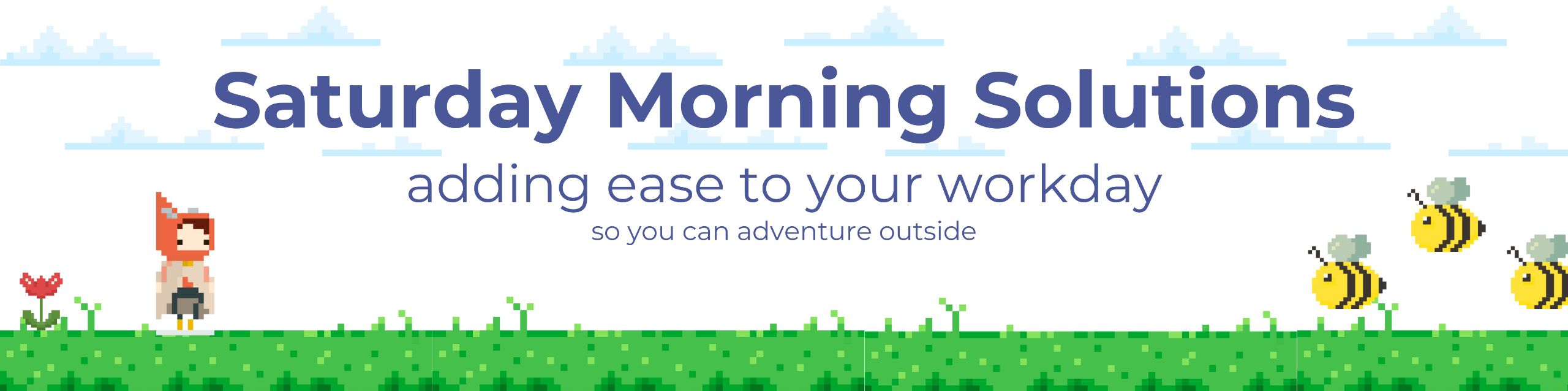 Saturday Morning Solutions

adding ease to your workday

so you can adventure outside